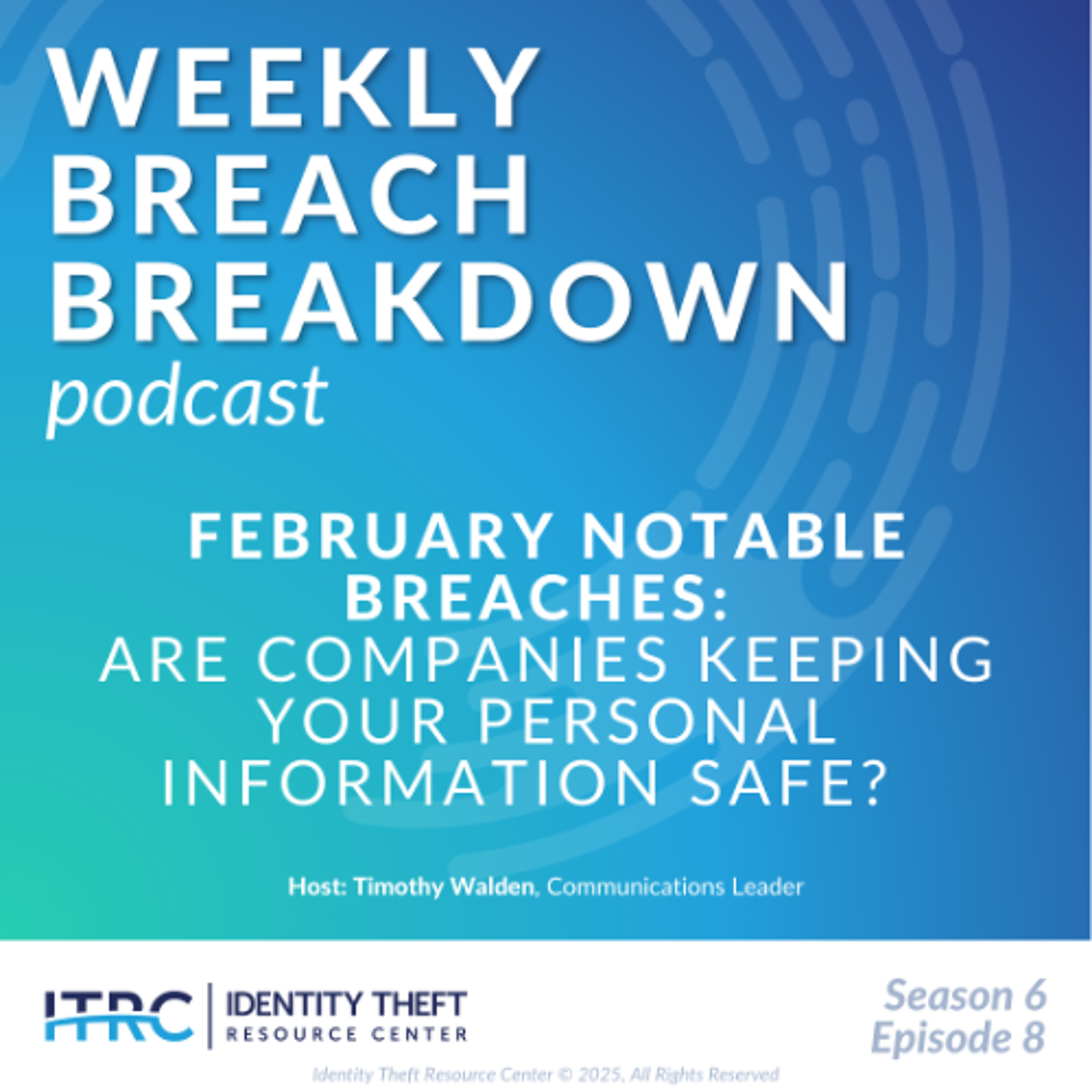 WEEKLY BREACH BREAKDOWN
podcast

FEBRUARY NOTABLE BREACHES:
ARE COMPANIES KEEPING YOUR PERSONAL INFORMATION SAFE?

Host: Timothy Walden, Communications Leader

ITRC | IDENTITY THEFT RESOURCE CENTER

Season 6
Episode 8

Identity Theft Resource Center © 2025, All Rights Reserved